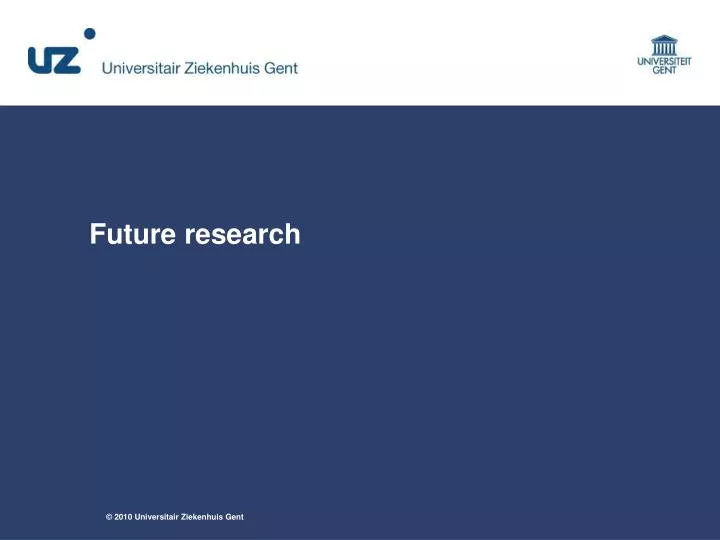 UZ Universitair Ziekenhuis Gent

UNIVERSITEIT GENT

Future research

© 2010 Universitair Ziekenhuis Gent